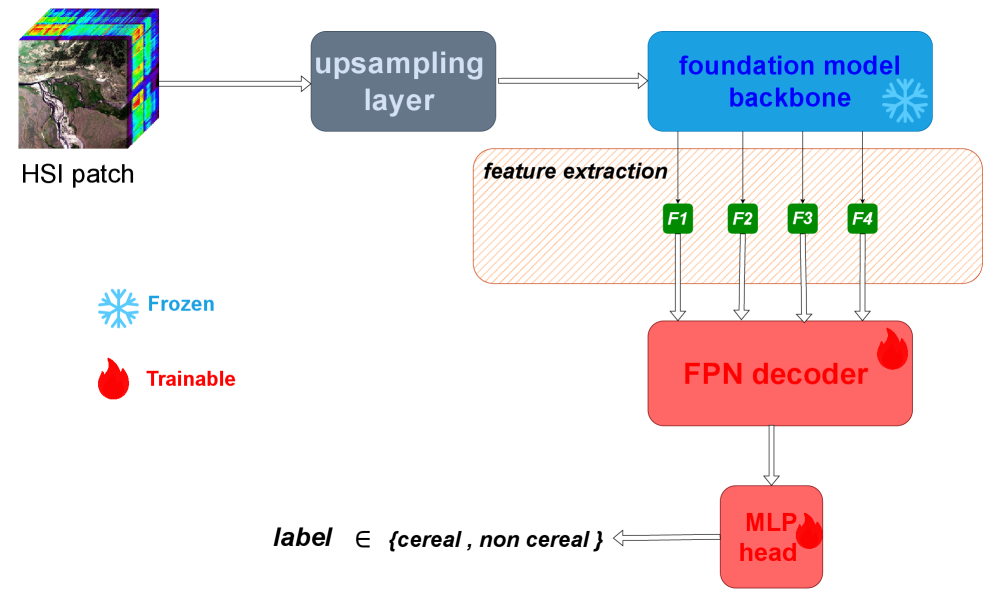 HSI patch

upsampling layer

foundation model backbone

feature extraction

F1 F2 F3 F4

Frozen

Trainable

FPN decoder

MLP head

label $\in$ {cereal , non cereal }